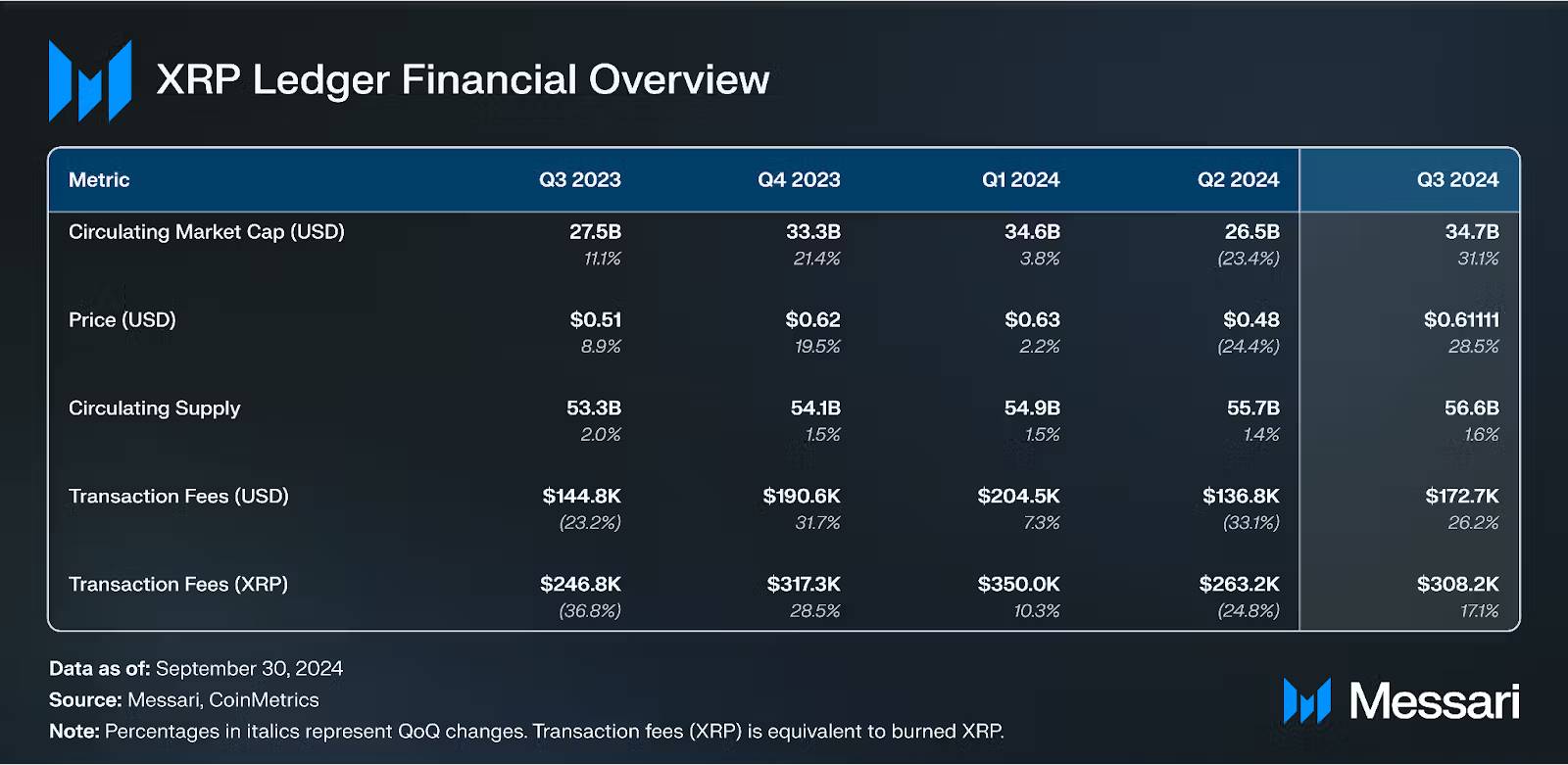 XRP Ledger Financial Overview

| Metric | Q3 2023 | Q4 2023 | Q1 2024 | Q2 2024 | Q3 2024 |
|---|---|---|---|---|---|
| Circulating Market Cap (USD) | 27.5B 11.1% | 33.3B 21.4% | 34.6B 3.8% | 26.5B (23.4%) | 34.7B 31.1% |
| Price (USD) | \$0.51 8.9% | \$0.62 19.5% | \$0.63 2.2% | \$0.48 (24.4%) | \$0.61111 28.5% |
| Circulating Supply | 53.3B 2.0% | 54.1B 1.5% | 54.9B 1.5% | 55.7B 1.4% | 56.6B 1.6% |
| Transaction Fees (USD) | \$144.8K (23.2%) | \$190.6K 31.7% | \$204.5K 7.3% | \$136.8K (33.1%) | \$172.7K 26.2% |
| Transaction Fees (XRP) | \$246.8K (36.8%) | \$317.3K 28.5% | \$350.0K 10.3% | \$263.2K (24.8%) | \$308.2K 17.1% |

Data as of: September 30, 2024
Source: Messari, CoinMetrics
Note: Percentages in italics represent QoQ changes. Transaction fees (XRP) is equivalent to burned XRP.

Messari